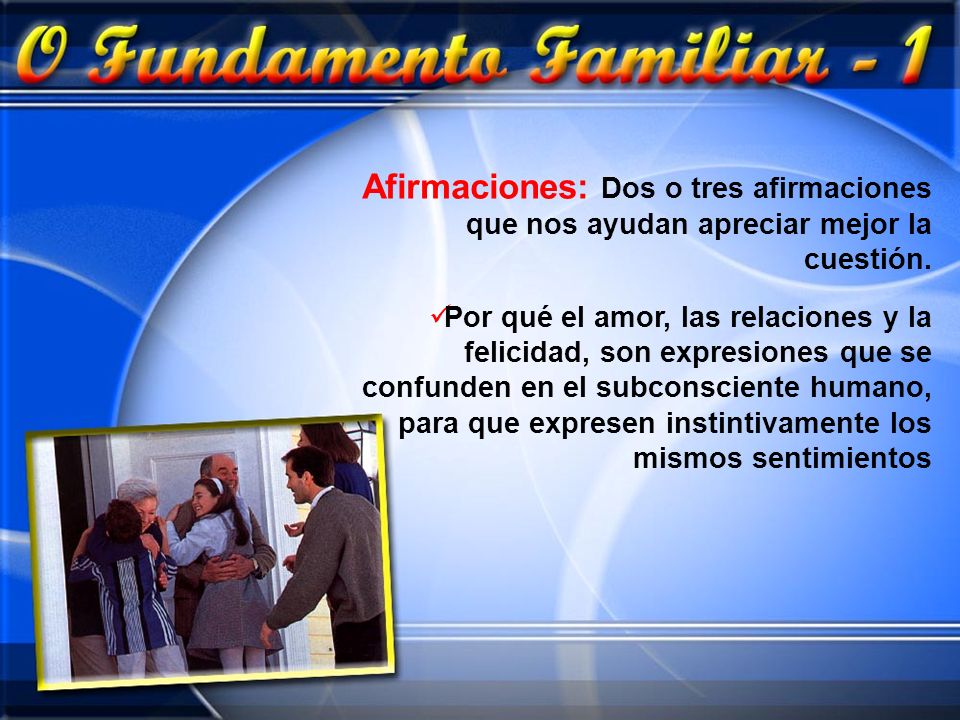 O Fundamento Familiar - 1

Afirmaciones: Dos o tres afirmaciones que nos ayudan apreciar mejor la cuestión.

✓Por qué el amor, las relaciones y la felicidad, son expresiones que se confunden en el subconsciente humano, para que expresen instintivamente los mismos sentimientos